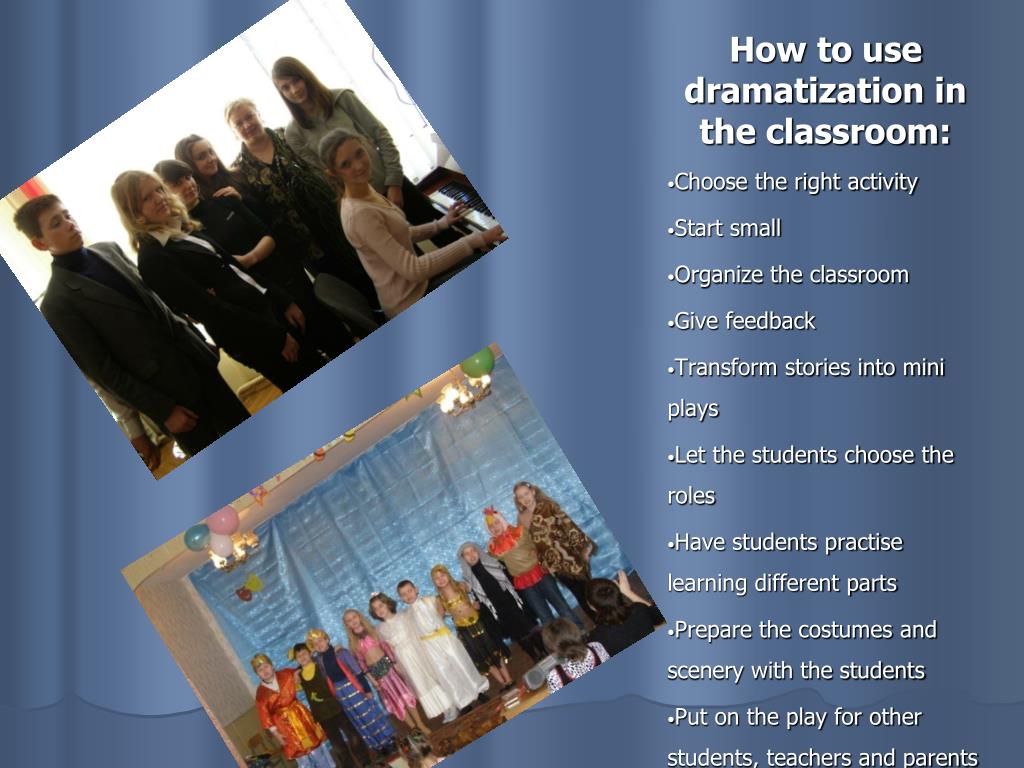 How to use dramatization in the classroom:

• Choose the right activity
• Start small
• Organize the classroom
• Give feedback
• Transform stories into mini plays
• Let the students choose the roles
• Have students practise learning different parts
• Prepare the costumes and scenery with the students
• Put on the play for other students, teachers and parents